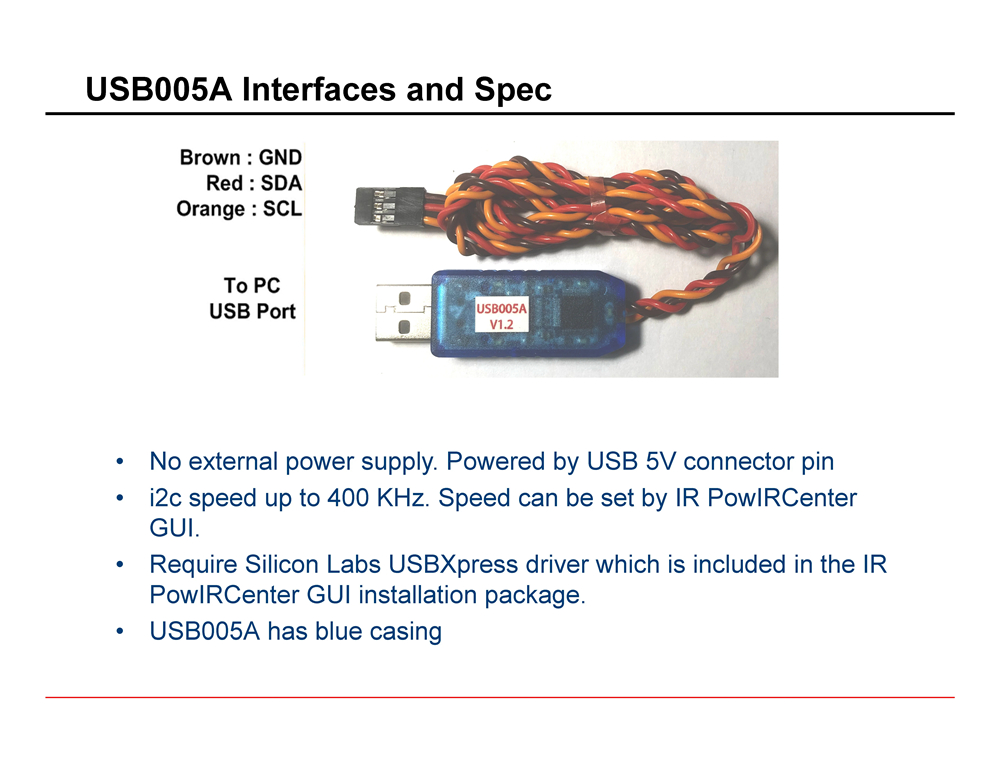 USB005A Interfaces and Spec

Brown : GND
Red : SDA
Orange : SCL

To PC
USB Port

USB005A
V1.2

• No external power supply. Powered by USB 5V connector pin
• i2c speed up to 400 KHz. Speed can be set by IR PowIRCenter GUI.
• Require Silicon Labs USBXpress driver which is included in the IR PowIRCenter GUI installation package.
• USB005A has blue casing